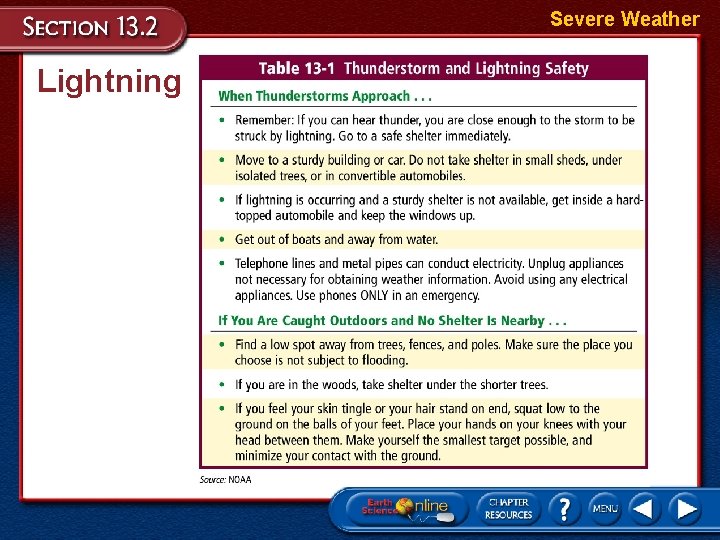 SECTION 13.2

Severe Weather

Lightning

Table 13-1 Thunderstorm and Lightning Safety

When Thunderstorms Approach . . .

• Remember: If you can hear thunder, you are close enough to the storm to be struck by lightning. Go to a safe shelter immediately.

• Move to a sturdy building or car. Do not take shelter in small sheds, under isolated trees, or in convertible automobiles.

• If lightning is occurring and a sturdy shelter is not available, get inside a hard-topped automobile and keep the windows up.

• Get out of boats and away from water.

• Telephone lines and metal pipes can conduct electricity. Unplug appliances not necessary for obtaining weather information. Avoid using any electrical appliances. Use phones ONLY in an emergency.

If You Are Caught Outdoors and No Shelter Is Nearby . . .

• Find a low spot away from trees, fences, and poles. Make sure the place you choose is not subject to flooding.

• If you are in the woods, take shelter under the shorter trees.

• If you feel your skin tingle or your hair stand on end, squat low to the ground on the balls of your feet. Place your hands on your knees with your head between them. Make yourself the smallest target possible, and minimize your contact with the ground.

Source: NOAA

Earth Science Online

CHAPTER RESOURCES

?

MENU